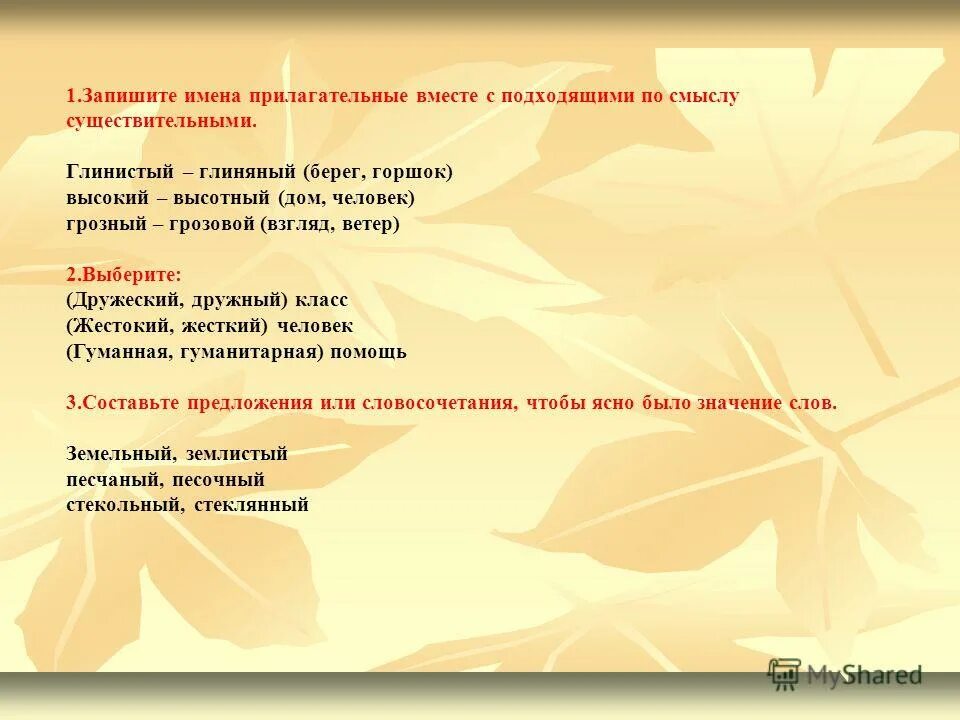 1.Запишите имена прилагательные вместе с подходящими по смыслу существительными.

Глинистый – глиняный (берег, горшок)
высокий – высотный (дом, человек)
грозный – грозовой (взгляд, ветер)

2.Выберите:
(Дружеский, дружный) класс
(Жестокий, жесткий) человек
(Гуманная, гуманитарная) помощь

3.Составьте предложения или словосочетания, чтобы ясно было значение слов.

Земельный, землистый
песчаный, песочный
стекольный, стеклянный

MyShared